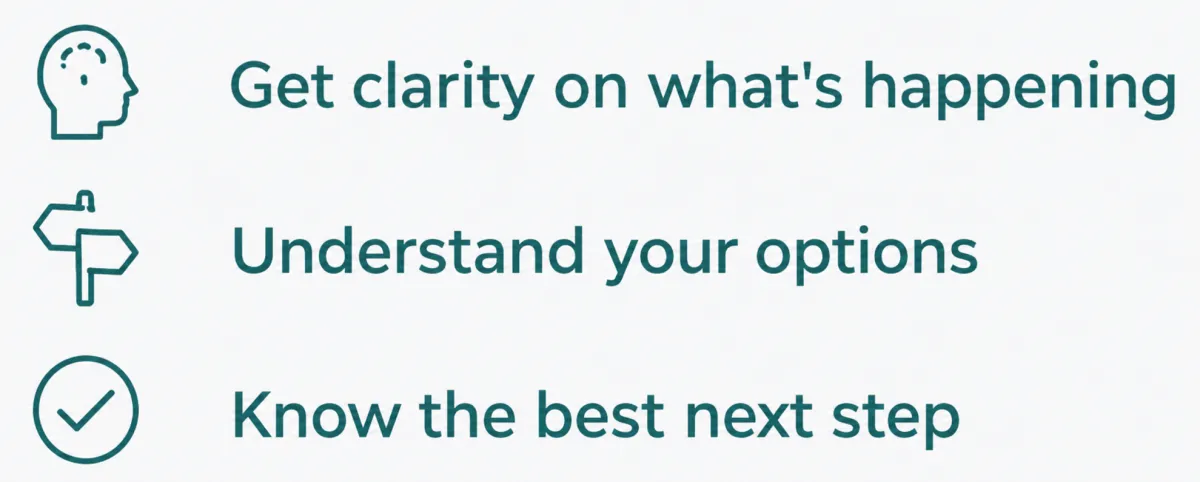 Get clarity on what's happening

Understand your options

Know the best next step